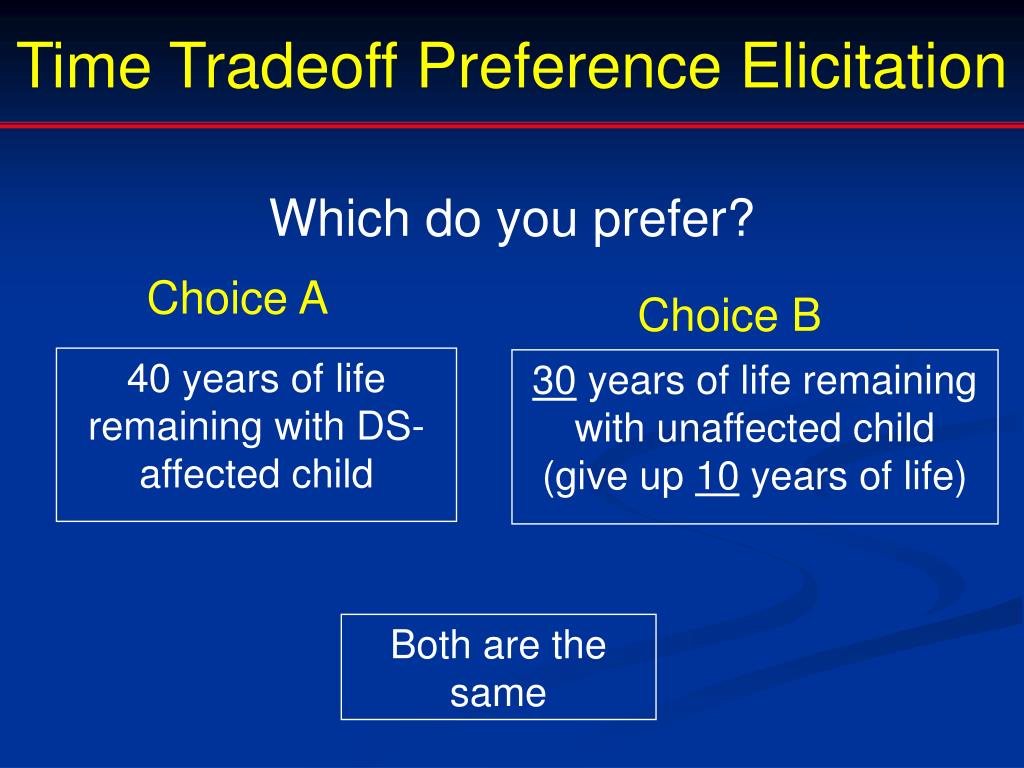 Time Tradeoff Preference Elicitation

Which do you prefer?

Choice A

40 years of life remaining with DS-affected child

Choice B

30 years of life remaining with unaffected child (give up 10 years of life)

Both are the same